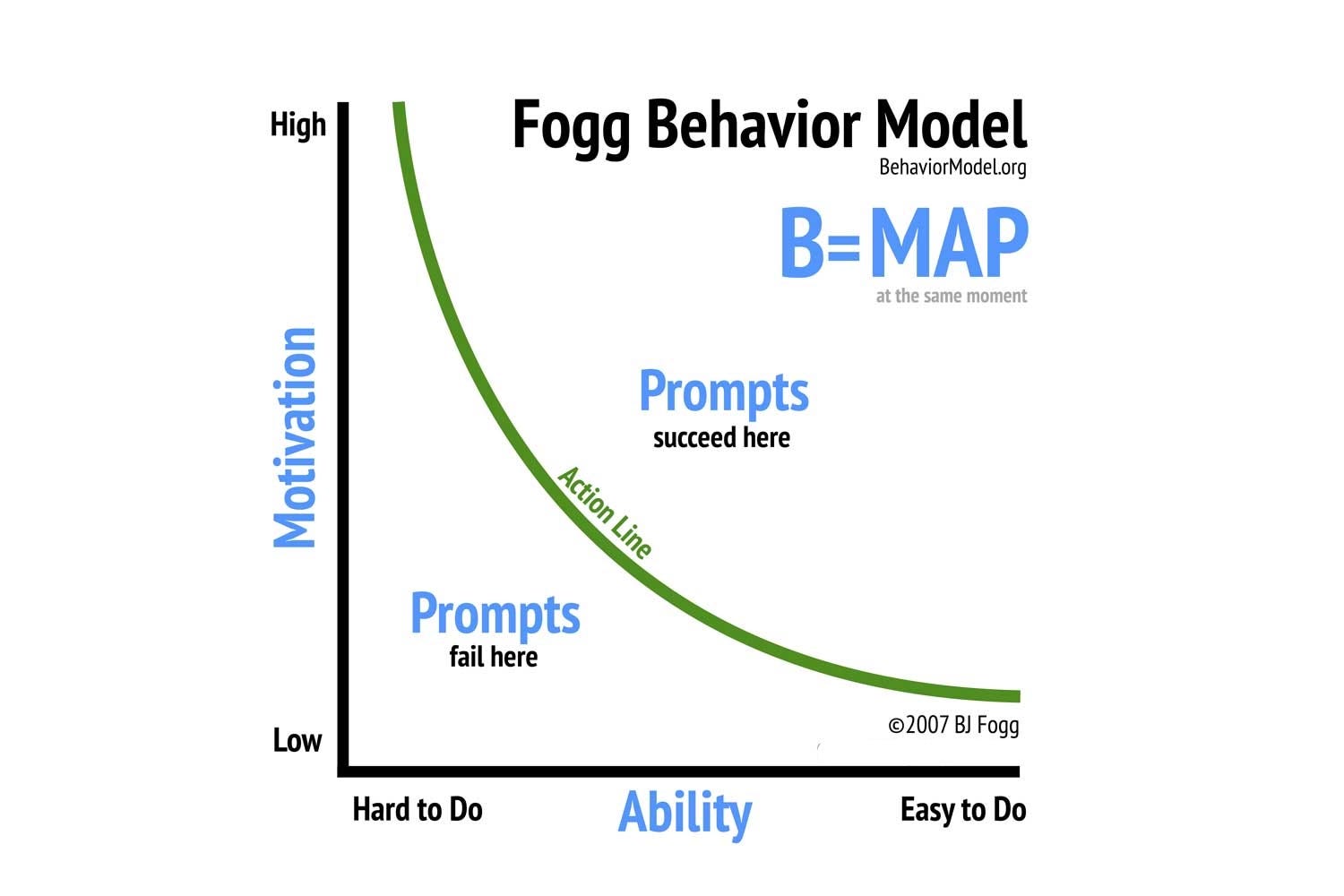 Fogg Behavior Model
BehaviorModel.org

B=MAP
at the same moment

High

Motivation

Low

Prompts
succeed here

Action Line

Prompts
fail here

©2007 BJ Fogg

Hard to Do
Ability
Easy to Do